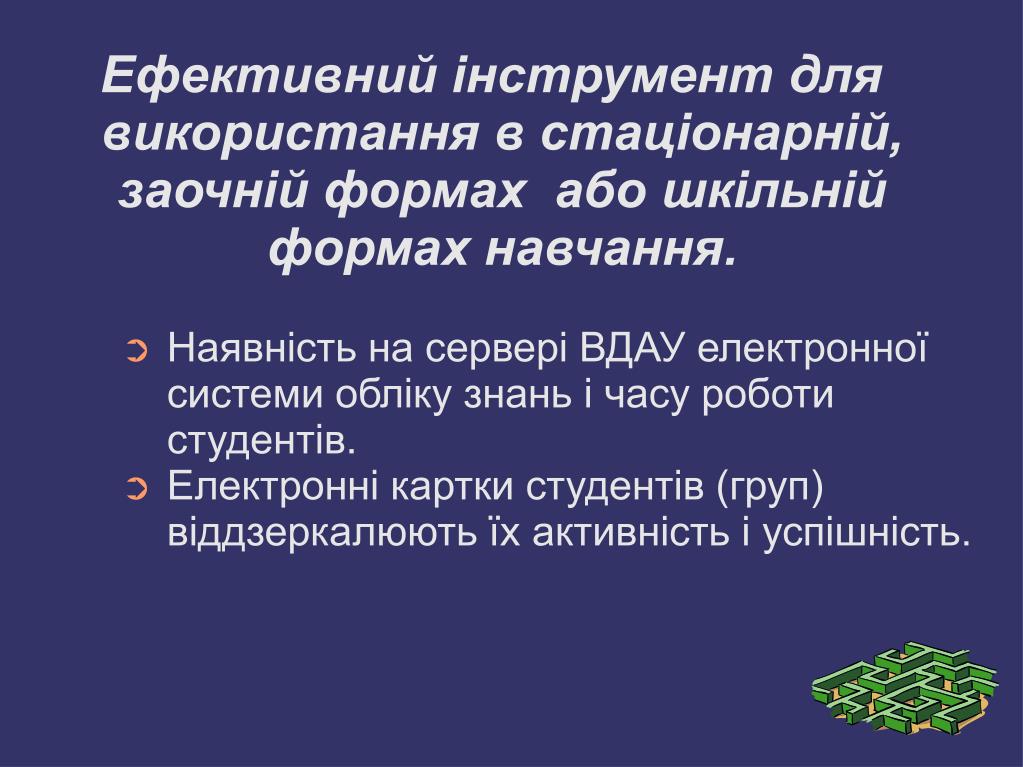 Ефективний інструмент для використання в стаціонарній, заочній формах або шкільній формах навчання.

➲ Наявність на сервері ВДАУ електронної системи обліку знань і часу роботи студентів.
➲ Електронні картки студентів (груп) віддзеркалюють їх активність і успішність.